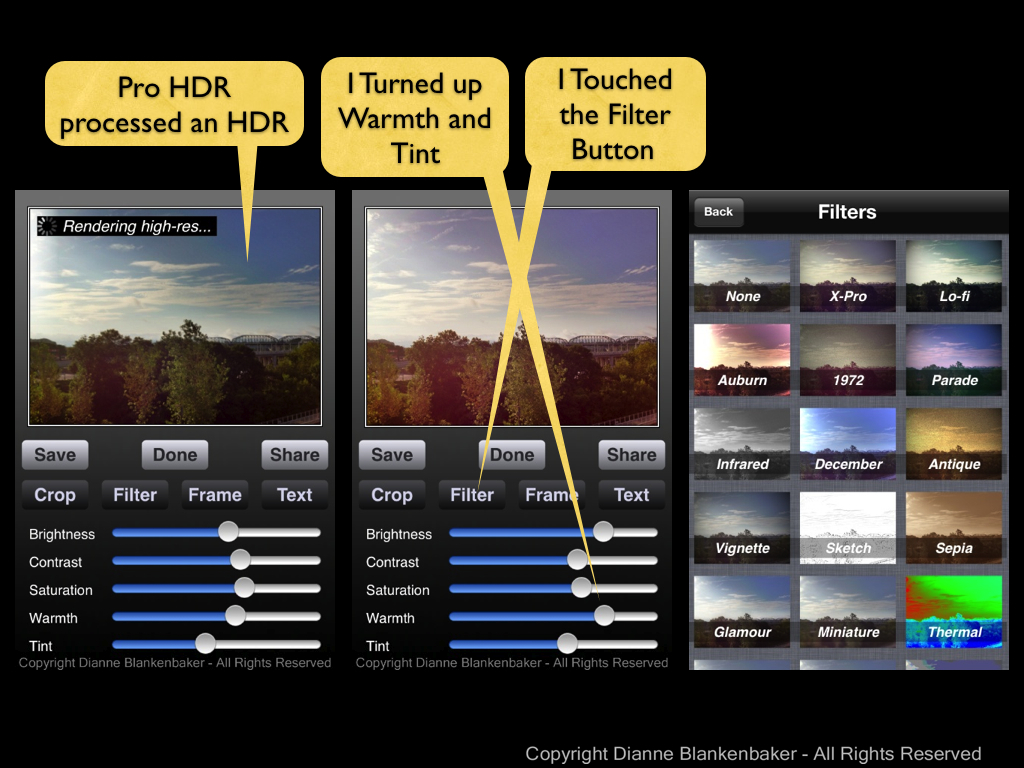 Pro HDR processed an HDR

I Turned up Warmth and Tint

I Touched the Filter Button

Rendering high-res...

Save
Done
Share
Crop
Filter
Frame
Text
Brightness
Contrast
Saturation
Warmth
Tint
Copyright Dianne Blankenbaker - All Rights Reserved

Save
Done
Share
Crop
Filter
Frame
Text
Brightness
Contrast
Saturation
Warmth
Tint
Copyright Dianne Blankenbaker - All Rights Reserved

Back
Filters
None
X-Pro
Lo-fi
Auburn
1972
Parade
Infrared
December
Antique
Vignette
Sketch
Sepia
Glamour
Miniature
Thermal

Copyright Dianne Blankenbaker - All Rights Reserved